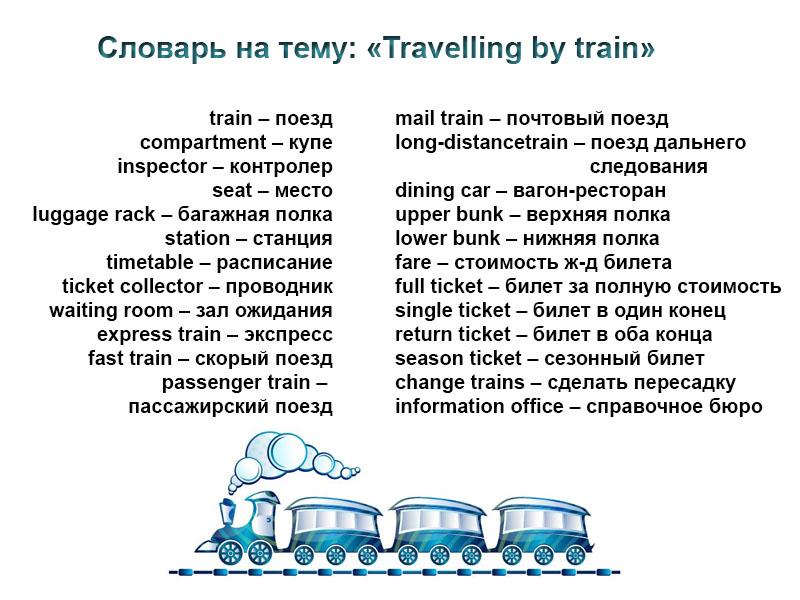 Словарь на тему: «Travelling by train»

train – поезд
compartment – купе
inspector – контролер
seat – место
luggage rack – багажная полка
station – станция
timetable – расписание
ticket collector – проводник
waiting room – зал ожидания
express train – экспресс
fast train – скорый поезд
passenger train – пассажирский поезд

mail train – почтовый поезд
long-distancetrain – поезд дальнего следования
dining car – вагон-ресторан
upper bunk – верхняя полка
lower bunk – нижняя полка
fare – стоимость ж-д билета
full ticket – билет за полную стоимость
single ticket – билет в один конец
return ticket – билет в оба конца
season ticket – сезонный билет
change trains – сделать пересадку
information office – справочное бюро